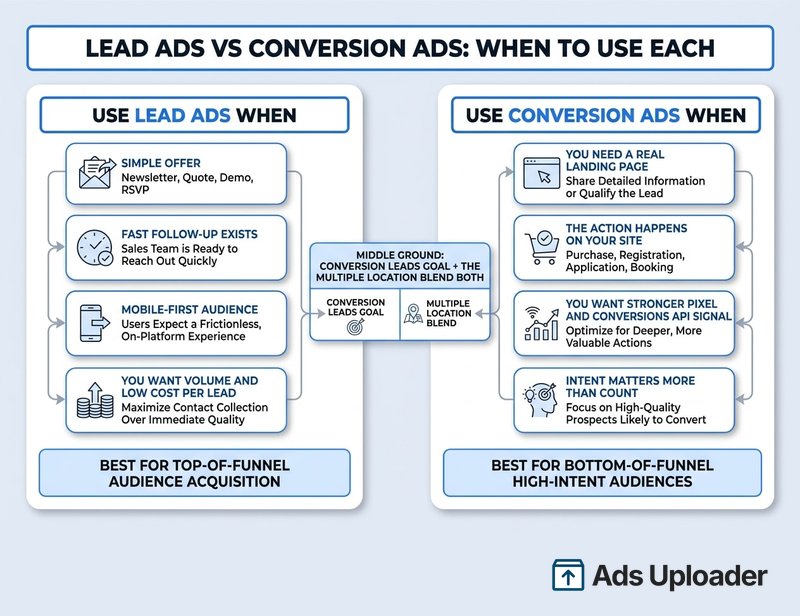 LEAD ADS VS CONVERSION ADS: WHEN TO USE EACH

USE LEAD ADS WHEN

SIMPLE OFFER
Newsletter, Quote, Demo, RSVP

FAST FOLLOW-UP EXISTS
Sales Team is Ready to Reach Out Quickly

MOBILE-FIRST AUDIENCE
Users Expect a Frictionless, On-Platform Experience

YOU WANT VOLUME AND LOW COST PER LEAD
Maximize Contact Collection Over Immediate Quality

BEST FOR TOP-OF-FUNNEL AUDIENCE ACQUISITION

MIDDLE GROUND: CONVERSION LEADS GOAL + THE MULTIPLE LOCATION BLEND BOTH

CONVERSION LEADS GOAL

MULTIPLE LOCATION BLEND

USE CONVERSION ADS WHEN

YOU NEED A REAL LANDING PAGE
Share Detailed Information or Qualify the Lead

THE ACTION HAPPENS ON YOUR SITE
Purchase, Registration, Application, Booking

YOU WANT STRONGER PIXEL AND CONVERSIONS API SIGNAL
Optimize for Deeper, More Valuable Actions

INTENT MATTERS MORE THAN COUNT
Focus on High-Quality Prospects Likely to Convert

BEST FOR BOTTOM-OF-FUNNEL HIGH-INTENT AUDIENCES

Ads Uploader